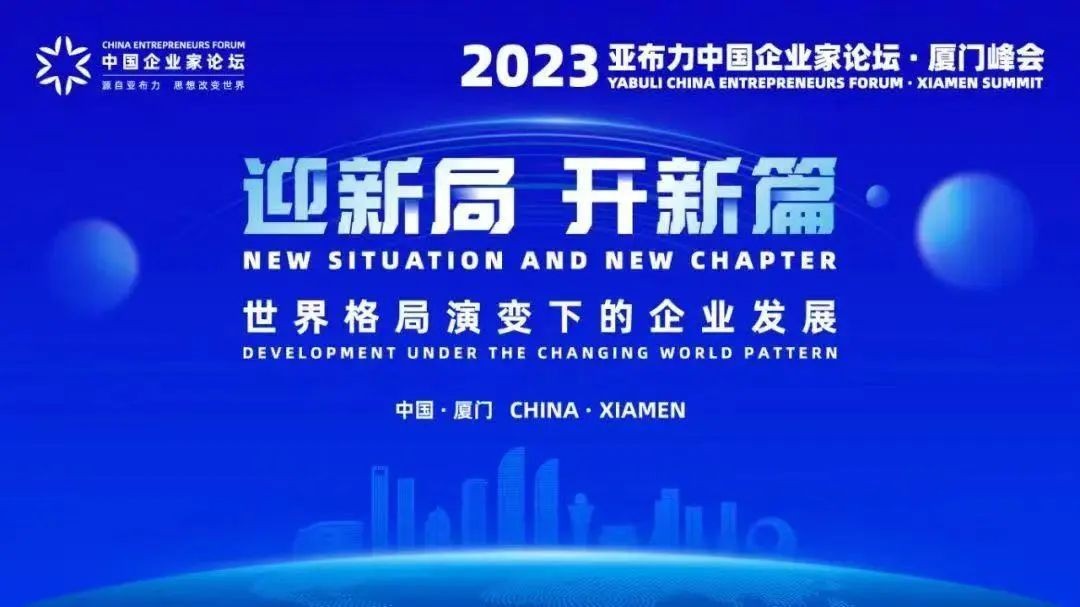 CHINA ENTREPRENEURS FORUM
中国企业家论坛
源自亚布力 思想改变世界

2023 亚布力中国企业家论坛·厦门峰会
YABULI CHINA ENTREPRENEURS FORUM · XIAMEN SUMMIT

迎新局 开新篇
NEW SITUATION AND NEW CHAPTER
世界格局演变下的企业发展
DEVELOPMENT UNDER THE CHANGING WORLD PATTERN

中国·厦门 CHINA · XIAMEN